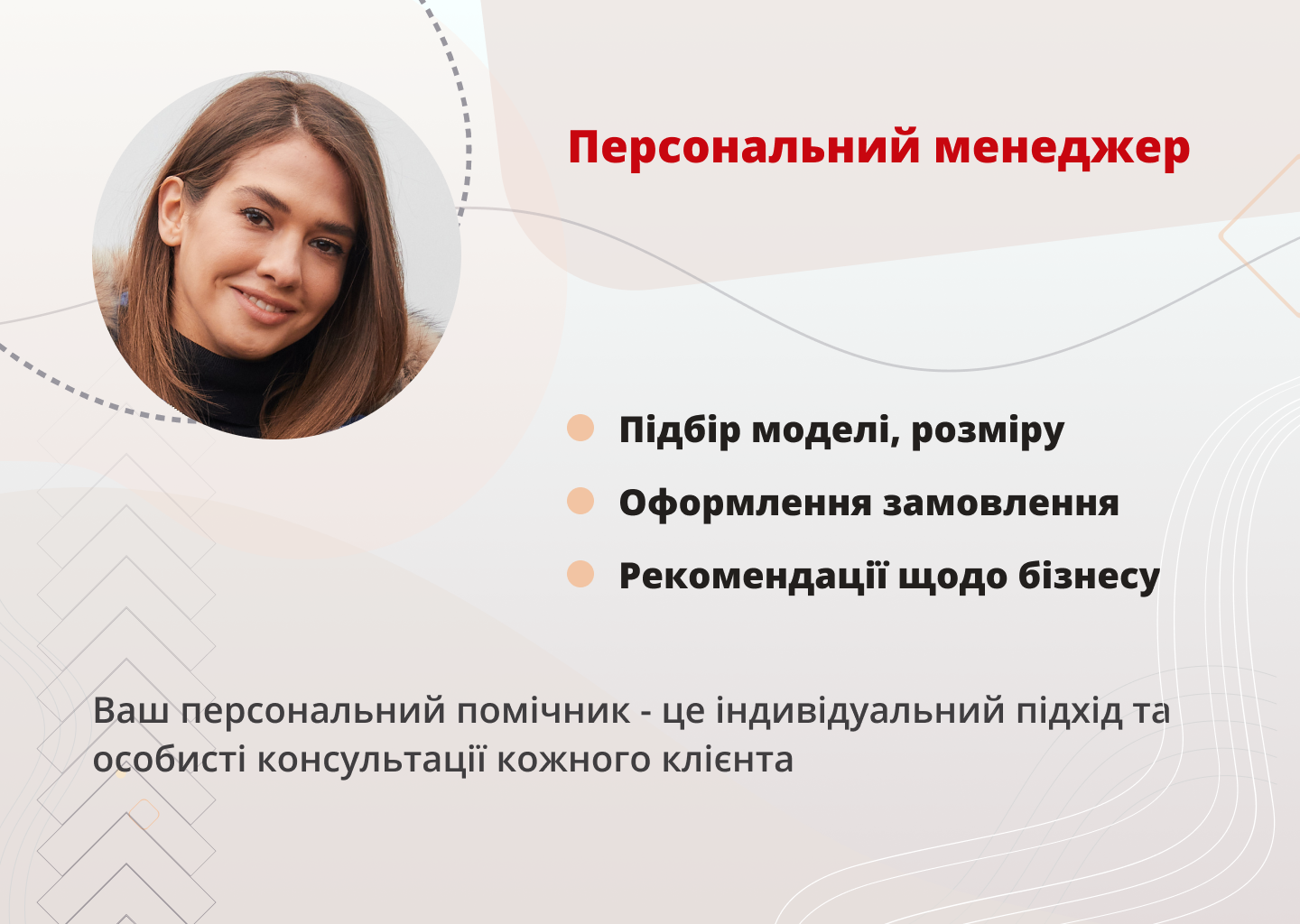 Персональний менеджер

Підбір моделі, розміру

Оформлення замовлення

Рекомендації щодо бізнесу

Ваш персональний помічник - це індивідуальний підхід та особисті консультації кожного клієнта